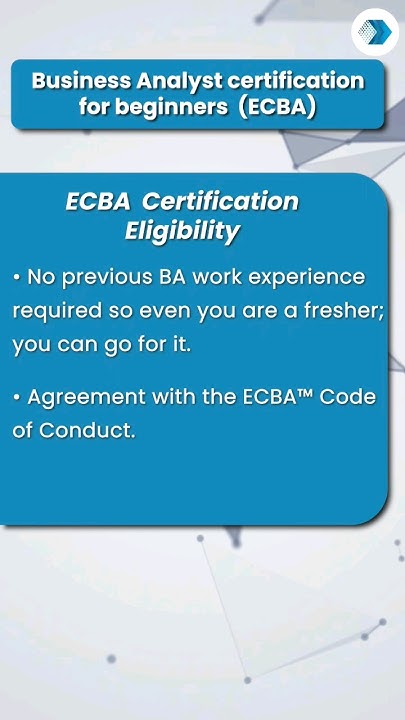 Business Analyst certification for beginners (ECBA)

ECBA Certification Eligibility

• No previous BA work experience required so even you are a fresher; you can go for it.

• Agreement with the ECBA™ Code of Conduct.